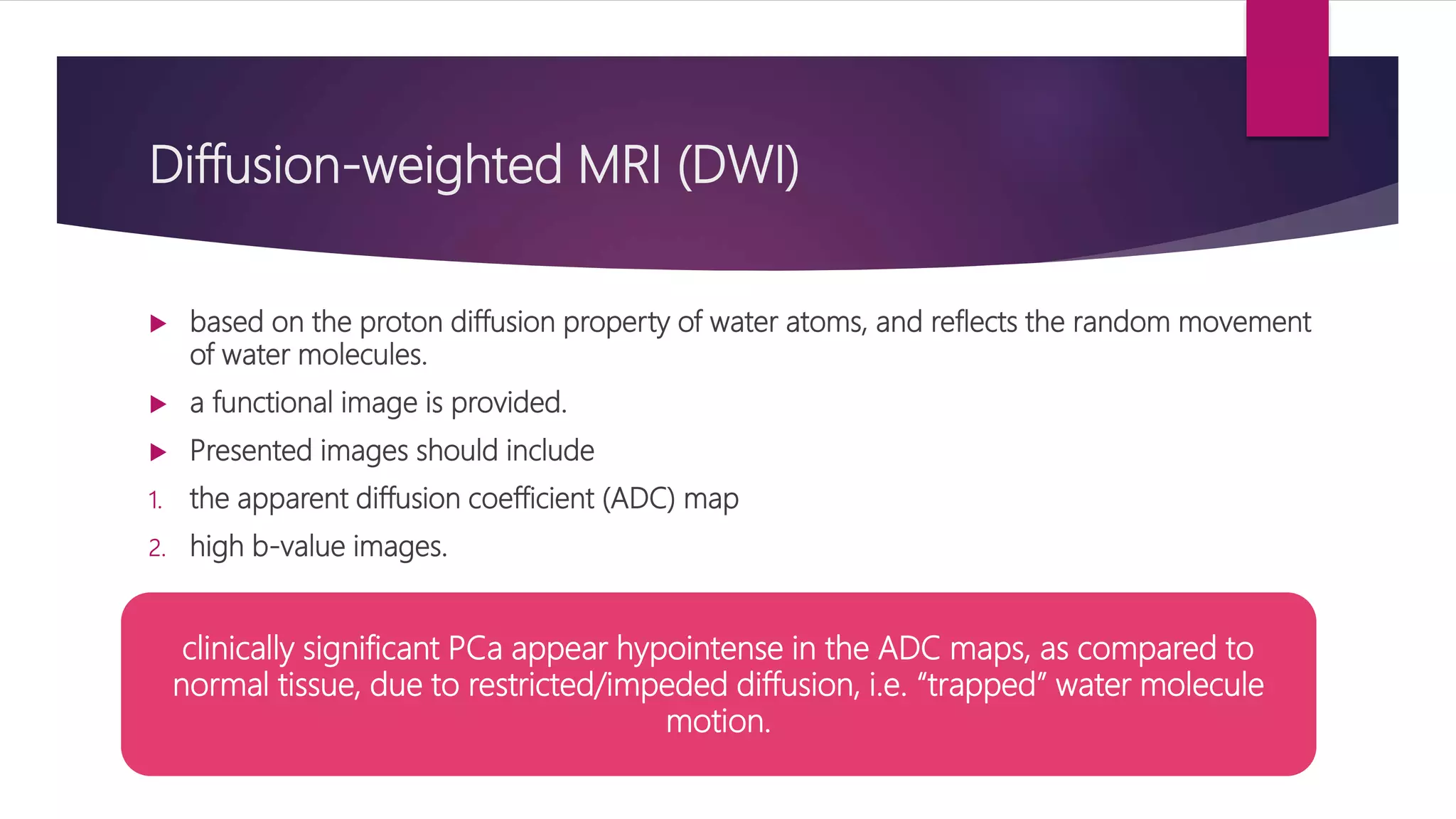 Diffusion-weighted MRI (DWI)

▶ based on the proton diffusion property of water atoms, and reflects the random movement of water molecules.

▶ a functional image is provided.

▶ Presented images should include

1. the apparent diffusion coefficient (ADC) map

2. high b-value images.

clinically significant PCa appear hypointense in the ADC maps, as compared to normal tissue, due to restricted/impeded diffusion, i.e. “trapped” water molecule motion.